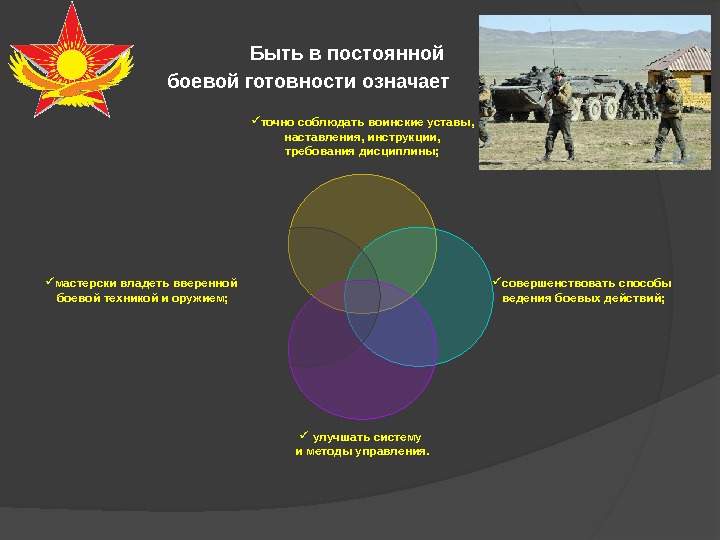 Быть в постоянной боевой готовности означает

✓точно соблюдать воинские уставы, наставления, инструкции, требования дисциплины;

✓мастерски владеть вверенной боевой техникой и оружием;

✓совершенствовать способы ведения боевых действий;

✓ улучшать систему и методы управления.